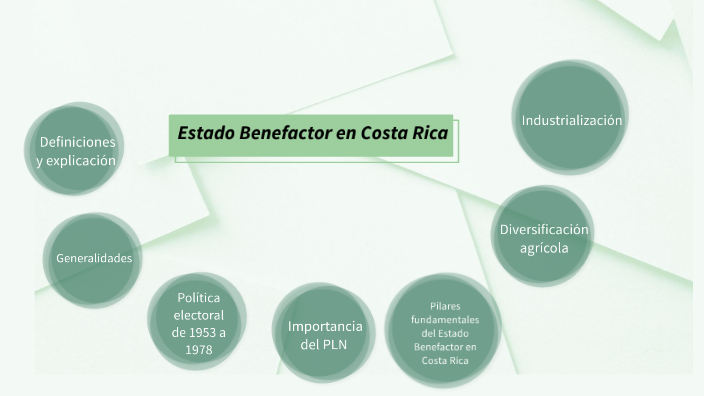 Estado Benefactor en Costa Rica

Definiciones y explicación

Generalidades

Política electoral de 1953 a 1978

Importancia del PLN

Pilares fundamentales del Estado Benefactor en Costa Rica

Diversificación agrícola

Industrialización